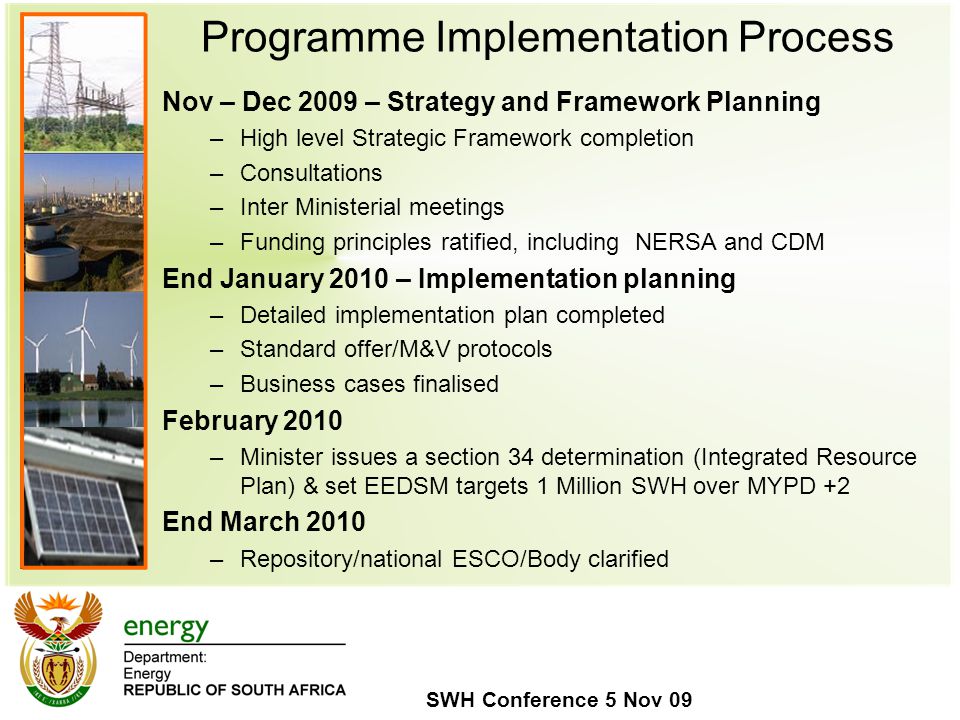 Programme Implementation Process

Nov – Dec 2009 – Strategy and Framework Planning

– High level Strategic Framework completion
– Consultations
– Inter Ministerial meetings
– Funding principles ratified, including NERSA and CDM

End January 2010 – Implementation planning

– Detailed implementation plan completed
– Standard offer/M&V protocols
– Business cases finalised

February 2010

– Minister issues a section 34 determination (Integrated Resource Plan) & set EEDSM targets 1 Million SWH over MYPD +2

End March 2010

– Repository/national ESCO/Body clarified

energy
Department:
Energy
REPUBLIC OF SOUTH AFRICA

SWH Conference 5 Nov 09